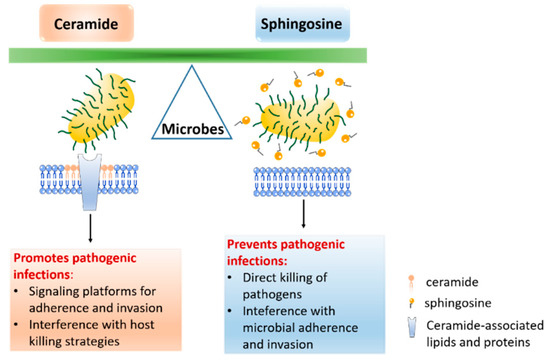 Ceramide

Sphingosine

Microbes

Promotes pathogenic infections:
• Signaling platforms for adherence and invasion
• Interference with host killing strategies

Prevents pathogenic infections:
• Direct killing of pathogens
• Inteference with microbial adherence and invasion

ceramide
sphingosine
Ceramide-associated lipids and proteins